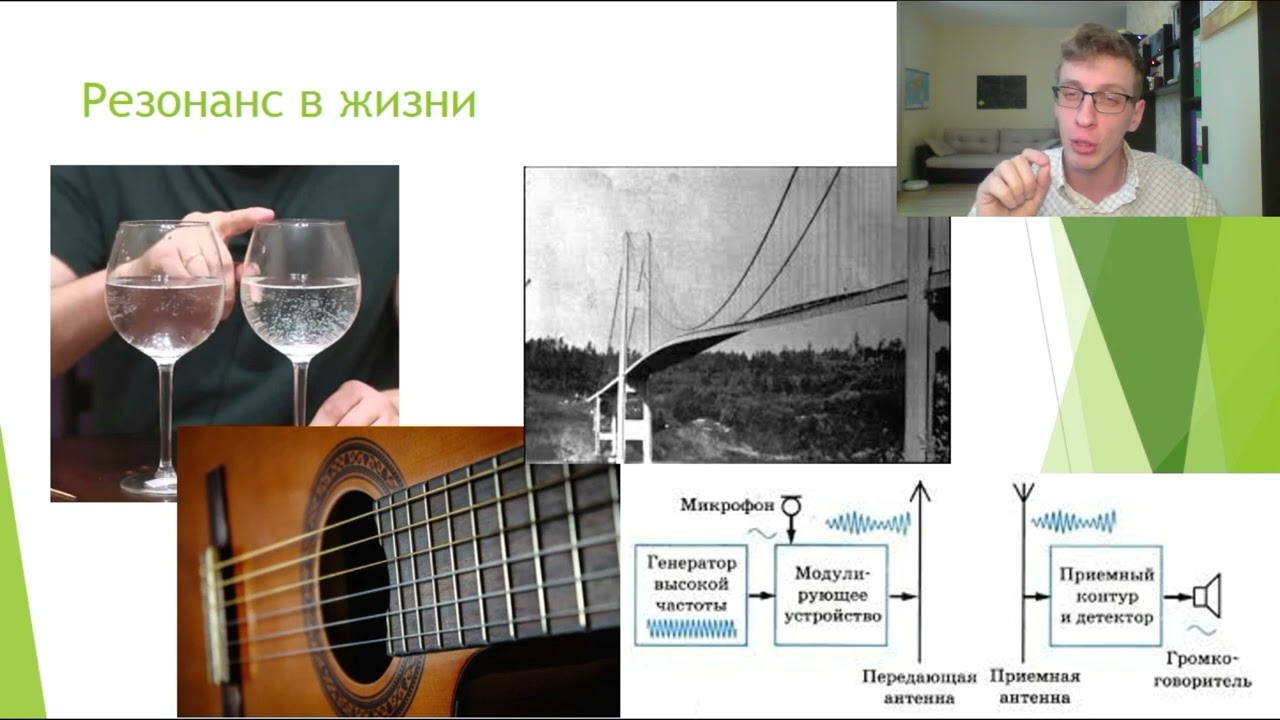 Резонанс в жизни

Микрофон

Генератор высокой частоты

Модулирующее устройство

Передающая антенна

Приемная антенна

Приемный контур и детектор

Громкоговоритель